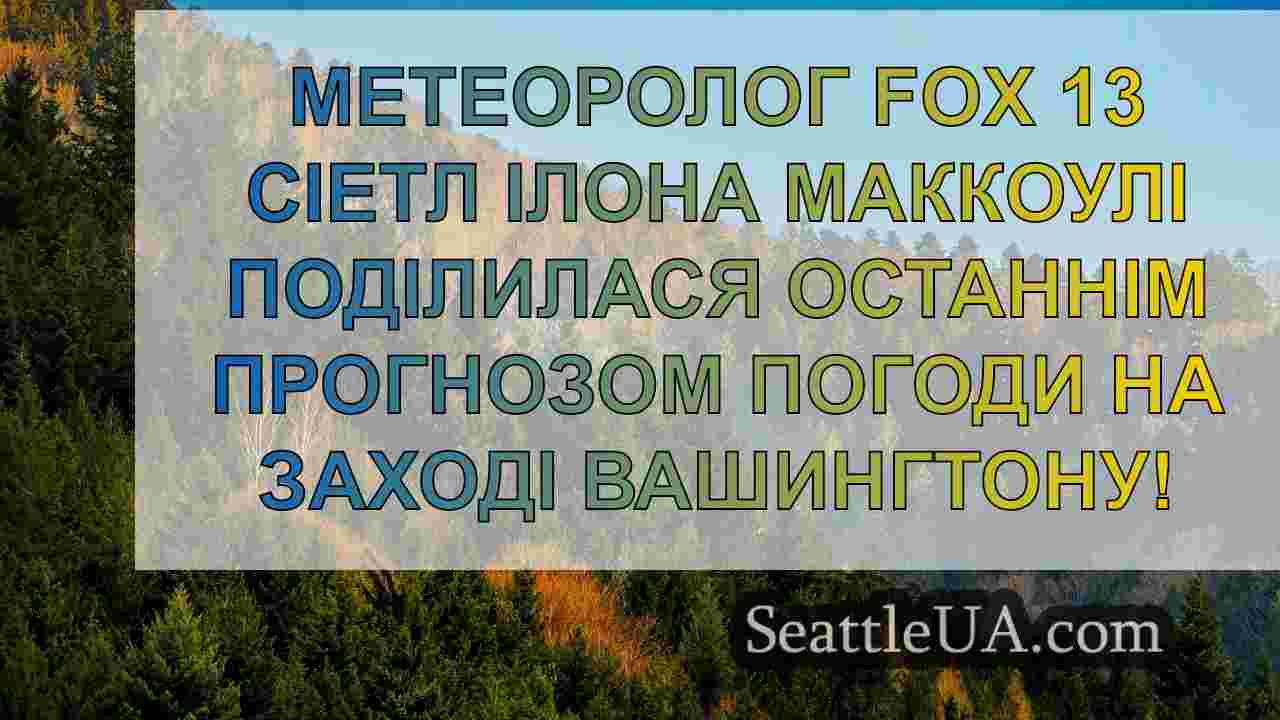 МЕТЕОРОЛОГ FOX 13 СІЕТЛ ІЛОНА МАККОУЛІ ПОДІЛИЛАСЯ ОСТАННІМ ПРОГНОЗОМ ПОГОДИ НА ЗАХОДІ ВАШИНГТОНУ!

SeattleUA.com